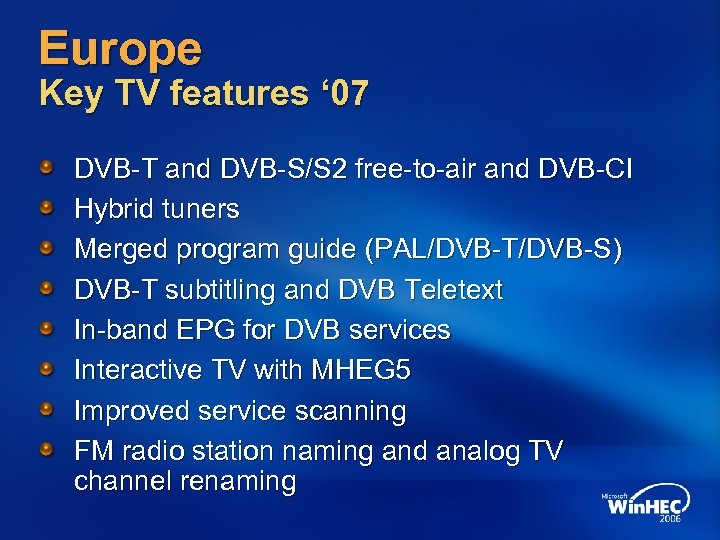 Europe
Key TV features ‘07

- DVB-T and DVB-S/S2 free-to-air and DVB-CI
- Hybrid tuners
- Merged program guide (PAL/DVB-T/DVB-S)
- DVB-T subtitling and DVB Teletext
- In-band EPG for DVB services
- Interactive TV with MHEG5
- Improved service scanning
- FM radio station naming and analog TV channel renaming

Microsoft WinHEC 2006